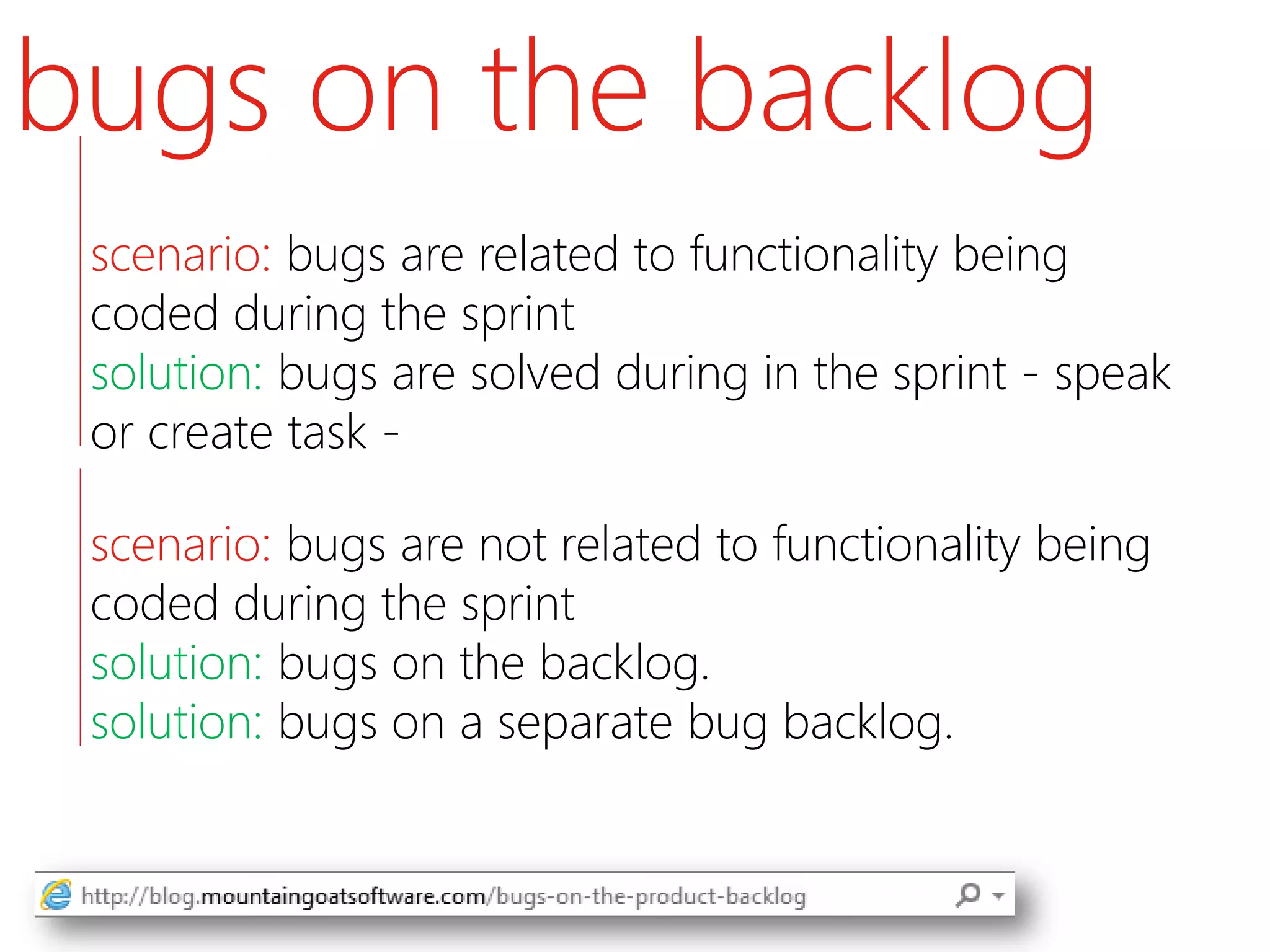 bugs on the backlog

scenario: bugs are related to functionality being coded during the sprint
solution: bugs are solved during in the sprint - speak or create task -

scenario: bugs are not related to functionality being coded during the sprint
solution: bugs on the backlog.
solution: bugs on a separate bug backlog.

http://blog.mountaingoatsoftware.com/bugs-on-the-product-backlog